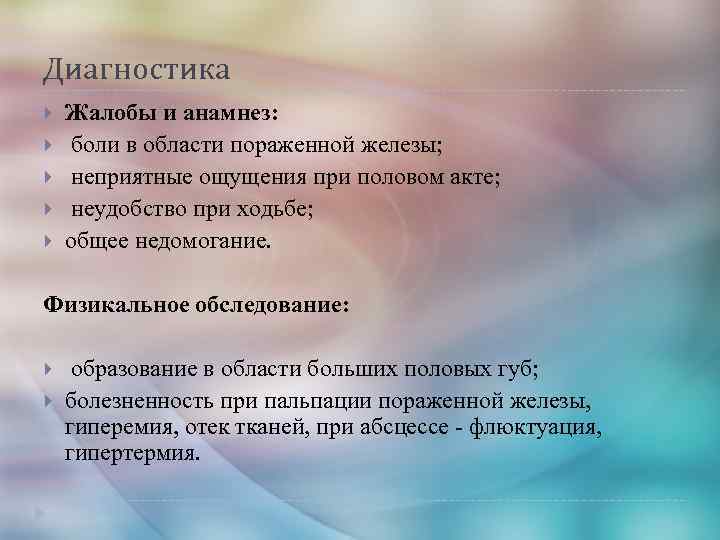 Диагностика

Жалобы и анамнез:

боли в области пораженной железы;

неприятные ощущения при половом акте;

неудобство при ходьбе;

общее недомогание.

Физикальное обследование:

образование в области больших половых губ;

болезненность при пальпации пораженной железы, гиперемия, отек тканей, при абсцессе - флюктуация, гипертермия.